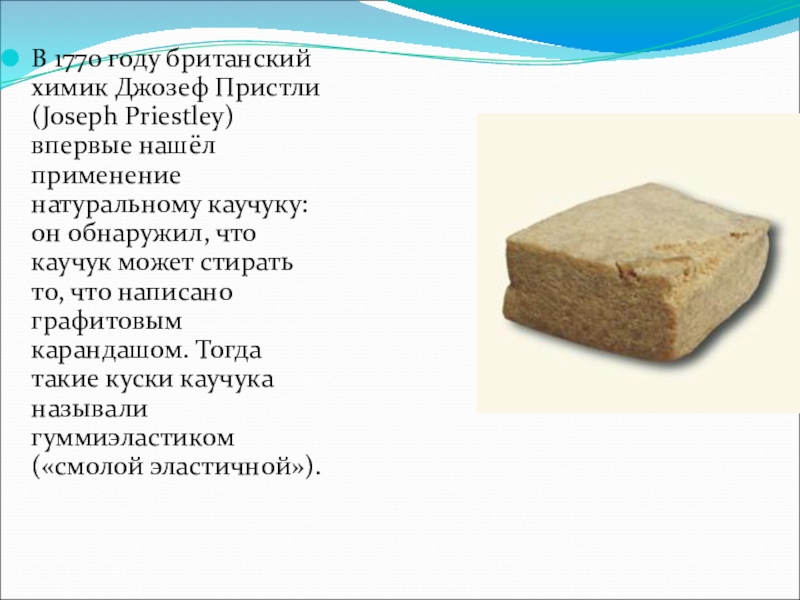 В 1770 году британский химик Джозеф Пристли (Joseph Priestley) впервые нашёл применение натуральному каучуку: он обнаружил, что каучук может стирать то, что написано графитовым карандашом. Тогда такие куски каучука называли гуммиэластиком («смолой эластичной»).